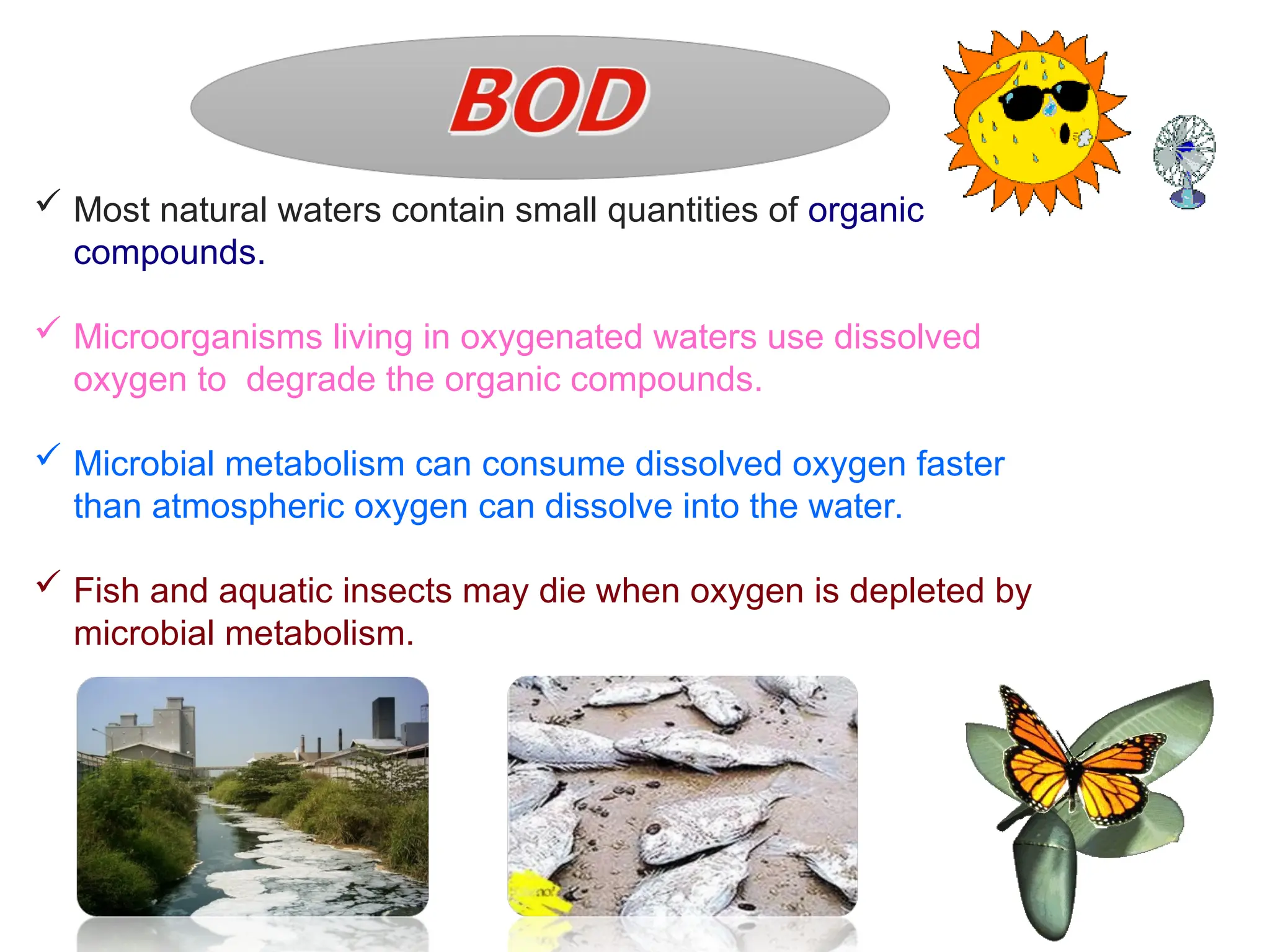 BOD

✓ Most natural waters contain small quantities of organic compounds.

✓ Microorganisms living in oxygenated waters use dissolved oxygen to degrade the organic compounds.

✓ Microbial metabolism can consume dissolved oxygen faster than atmospheric oxygen can dissolve into the water.

✓ Fish and aquatic insects may die when oxygen is depleted by microbial metabolism.